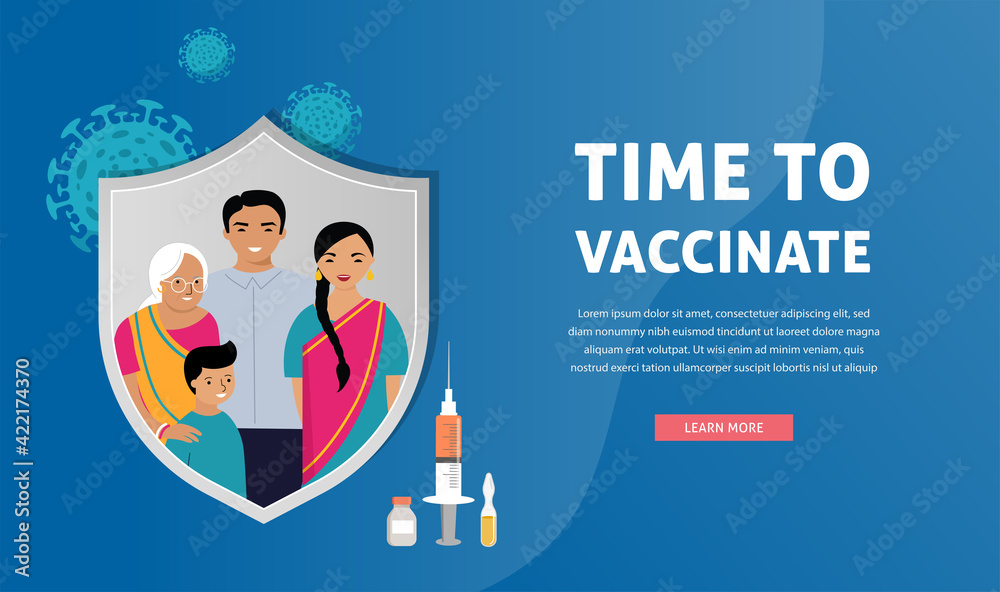 TIME TO VACCINATE

Lorem ipsum dolor sit amet, consectetuer adipiscing elit, sed diam nonummy nibh euismod tincidunt ut laoreet dolore magna aliquam erat volutpat. Ut wisi enim ad minim veniam, quis nostrud exerci tation ullamcorper suscipit lobortis nisl ut aliquip

LEARN MORE

Adobe Stock | #422174370